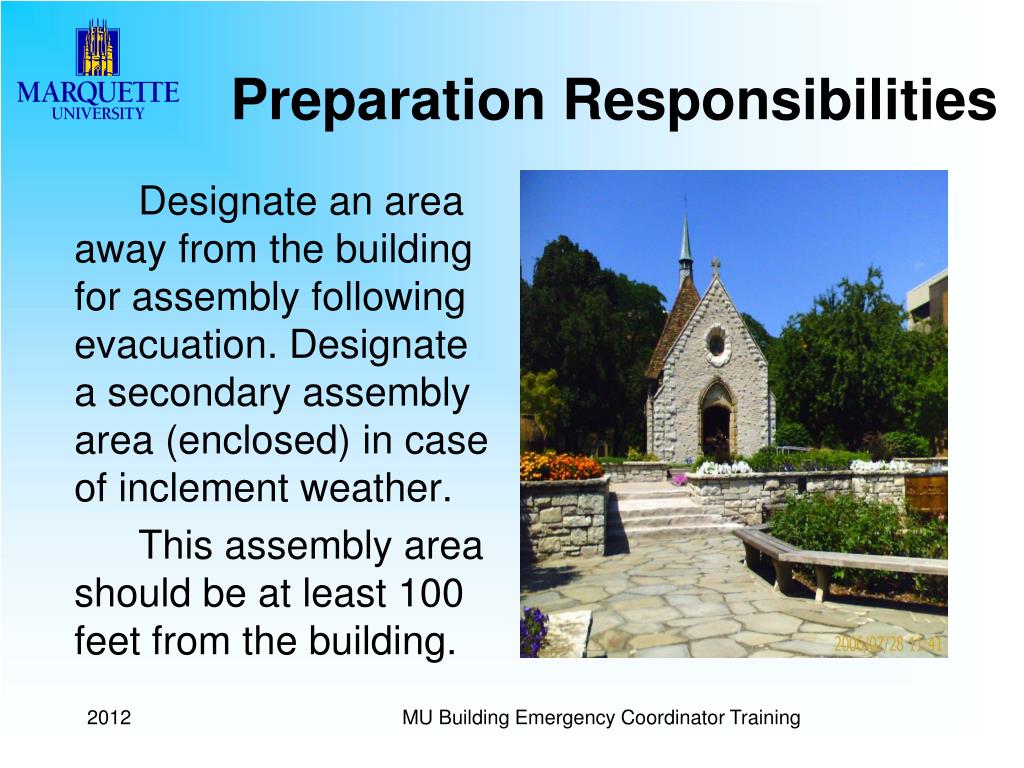 MARQUETTE
UNIVERSITY

Preparation Responsibilities

Designate an area away from the building for assembly following evacuation. Designate a secondary assembly area (enclosed) in case of inclement weather.

This assembly area should be at least 100 feet from the building.

2006/07/28 17:41

2012

MU Building Emergency Coordinator Training